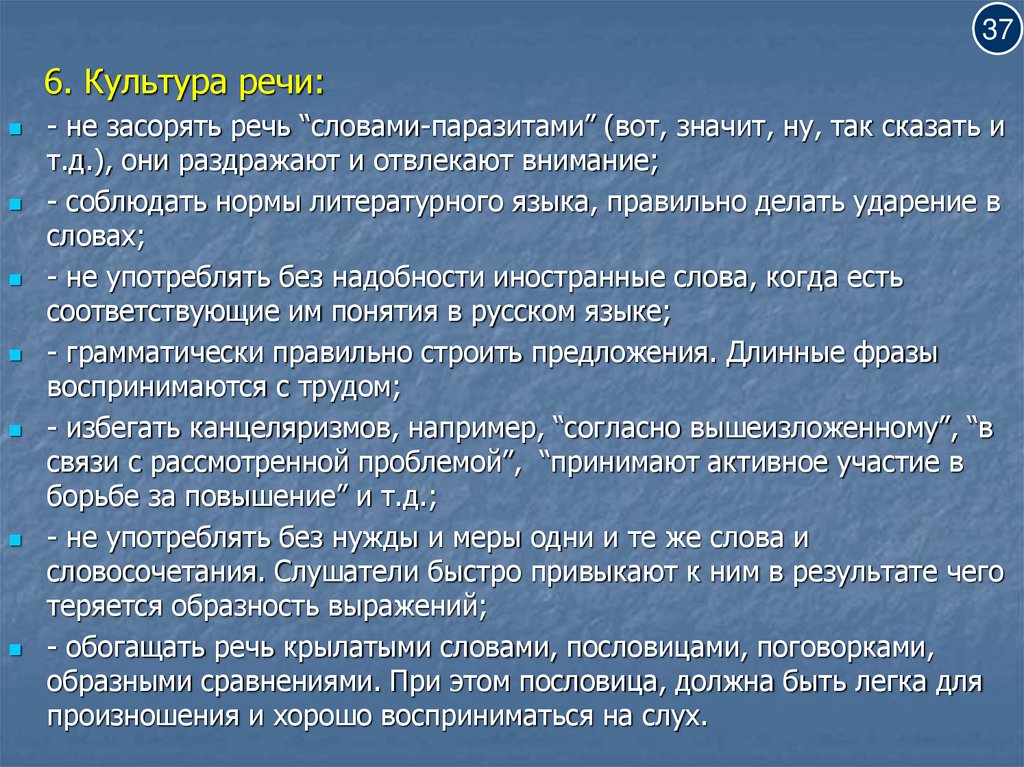 37

6. Культура речи:

- не засорять речь “словами-паразитами” (вот, значит, ну, так сказать и т.д.), они раздражают и отвлекают внимание;

- соблюдать нормы литературного языка, правильно делать ударение в словах;

- не употреблять без надобности иностранные слова, когда есть соответствующие им понятия в русском языке;

- грамматически правильно строить предложения. Длинные фразы воспринимаются с трудом;

- избегать канцеляризмов, например, “согласно вышеизложенному”, “в связи с рассмотренной проблемой”, “принимают активное участие в борьбе за повышение” и т.д.;

- не употреблять без нужды и меры одни и те же слова и словосочетания. Слушатели быстро привыкают к ним в результате чего теряется образность выражений;

- обогащать речь крылатыми словами, пословицами, поговорками, образными сравнениями. При этом пословица, должна быть легка для произношения и хорошо восприниматься на слух.